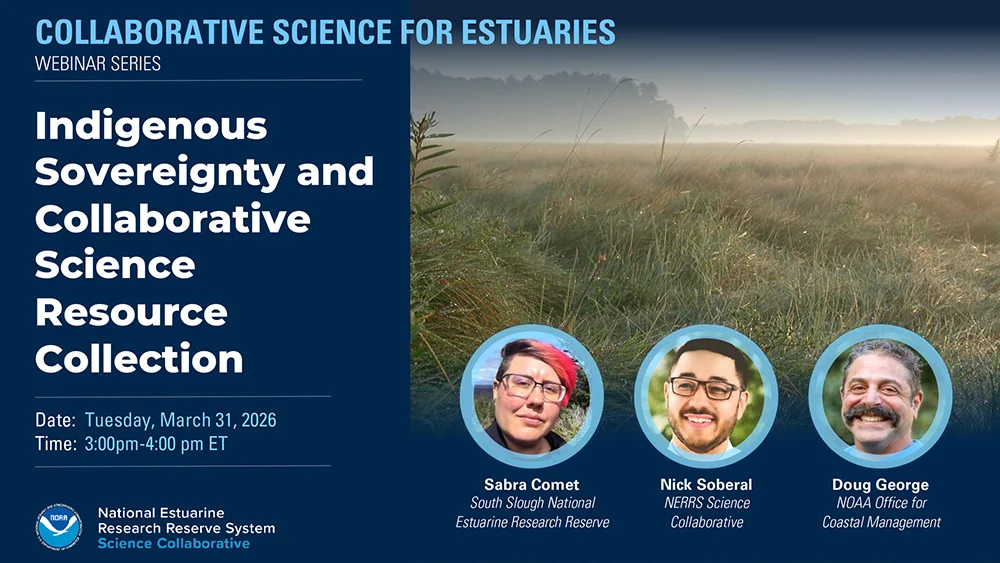 COLLABORATIVE SCIENCE FOR ESTUARIES
WEBINAR SERIES

Indigenous Sovereignty and Collaborative Science Resource Collection

Date: Tuesday, March 31, 2026
Time: 3:00pm-4:00 pm ET

NOAA

National Estuarine Research Reserve System
Science Collaborative

Sabra Comet
South Slough National Estuarine Research Reserve

Nick Soberal
NERRS Science Collaborative

Doug George
NOAA Office for Coastal Management